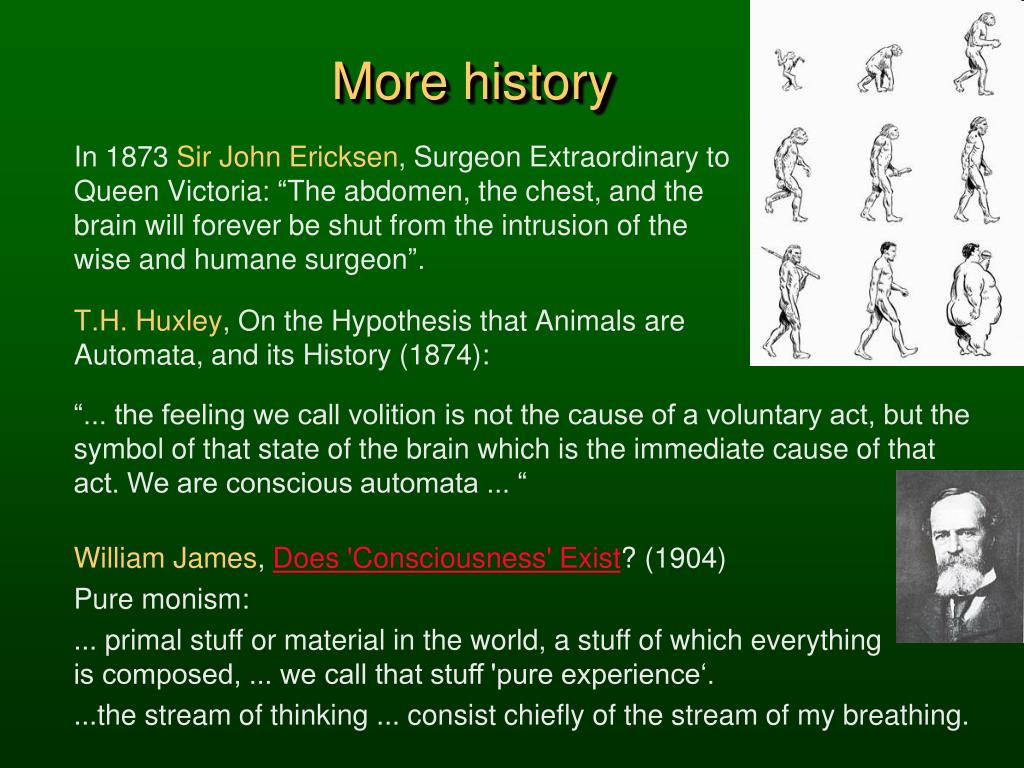 More history

In 1873 Sir John Ericksen, Surgeon Extraordinary to Queen Victoria: “The abdomen, the chest, and the brain will forever be shut from the intrusion of the wise and humane surgeon”.

T.H. Huxley, On the Hypothesis that Animals are Automata, and its History (1874):

“... the feeling we call volition is not the cause of a voluntary act, but the symbol of that state of the brain which is the immediate cause of that act. We are conscious automata ... “

William James, Does 'Consciousness' Exist? (1904)
Pure monism:

... primal stuff or material in the world, a stuff of which everything is composed, ... we call that stuff 'pure experience‘.

...the stream of thinking ... consist chiefly of the stream of my breathing.